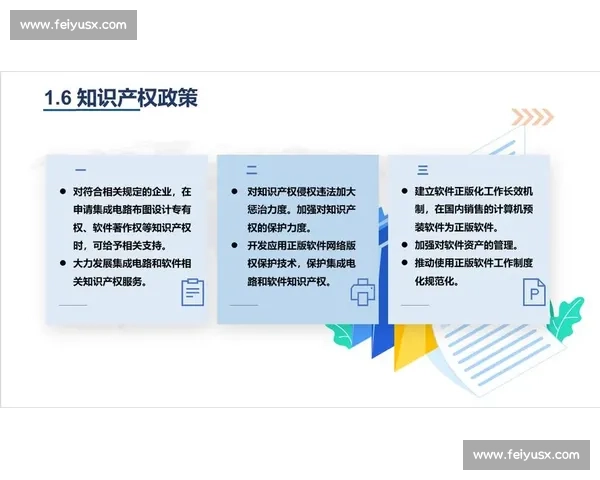 www.feiyusx.com

1.6 知识产权政策

一

● 对符合相关规定的企业，在申请集成电路布图设计专有权、软件著作权等知识产权时，可给予相关支持。
● 大力发展集成电路和软件相关知识产权服务。

二

● 对知识产权侵权违法加大惩治力度。加强对知识产权的保护力度。
● 开发应用正版软件网络版权保护技术，保护集成电路和软件知识产权。

三

● 建立软件正版化工作长效机制，在国内销售的计算机预装软件为正版软件。
● 加强对软件资产的管理。
● 推动使用正版软件工作制度化规范化。

P

www.feiyusx.com